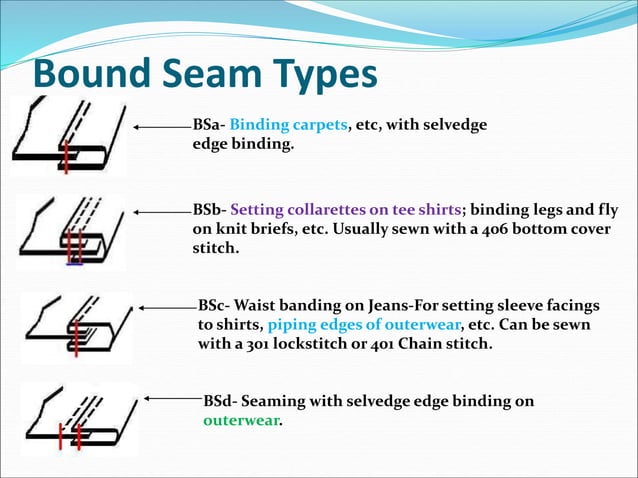 Bound Seam Types

BSa- Binding carpets, etc, with selvedge edge binding.

BSb- Setting collarettes on tee shirts; binding legs and fly on knit briefs, etc. Usually sewn with a 406 bottom cover stitch.

BSc- Waist banding on Jeans-For setting sleeve facings to shirts, piping edges of outerwear, etc. Can be sewn with a 301 lockstitch or 401 Chain stitch.

BSd- Seaming with selvedge edge binding on outerwear.